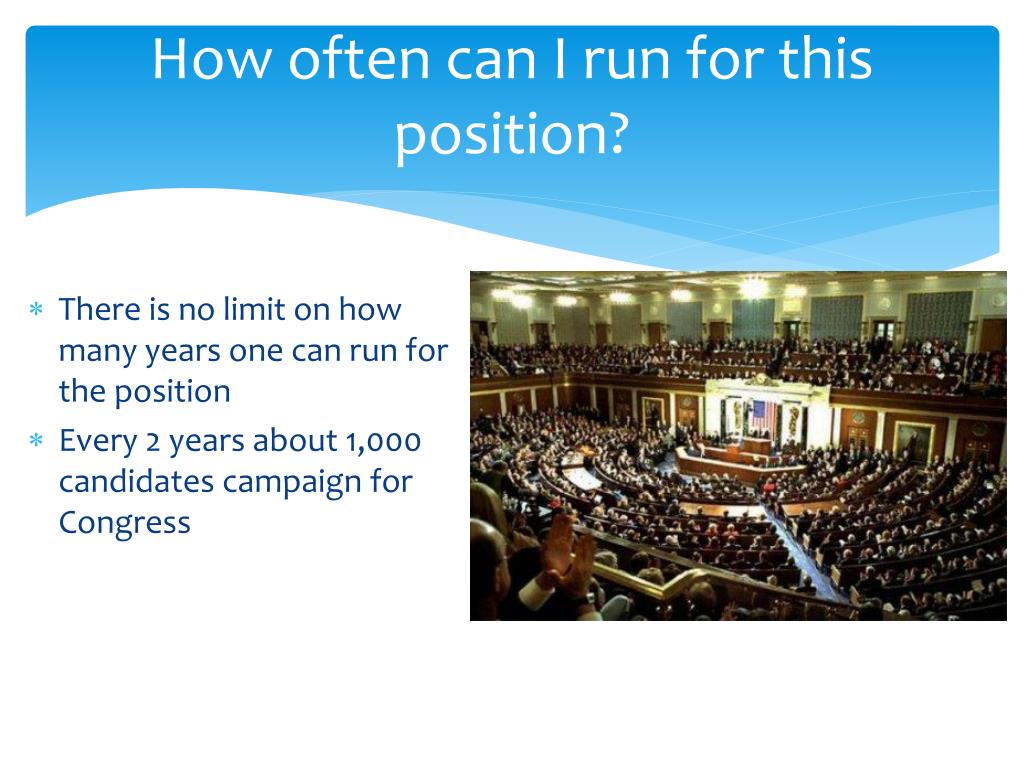 How often can I run for this position?

* There is no limit on how many years one can run for the position
* Every 2 years about 1,000 candidates campaign for Congress